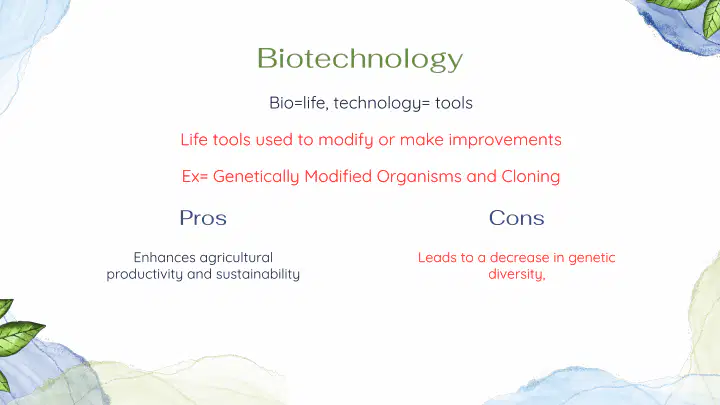 Biotechnology

Bio=life, technology= tools

Life tools used to modify or make improvements

Ex= Genetically Modified Organisms and Cloning

Pros

Enhances agricultural productivity and sustainability

Cons

Leads to a decrease in genetic diversity,